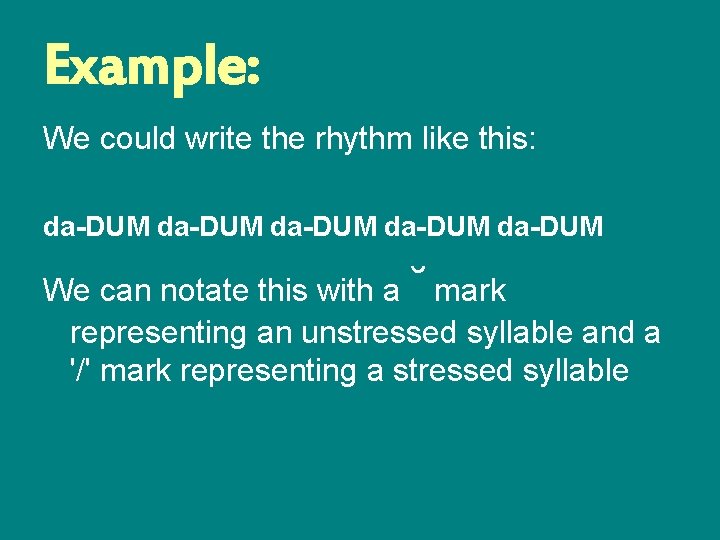 Example:

We could write the rhythm like this:

da-DUM da-DUM da-DUM da-DUM da-DUM

We can notate this with a ˘ mark representing an unstressed syllable and a '/' mark representing a stressed syllable